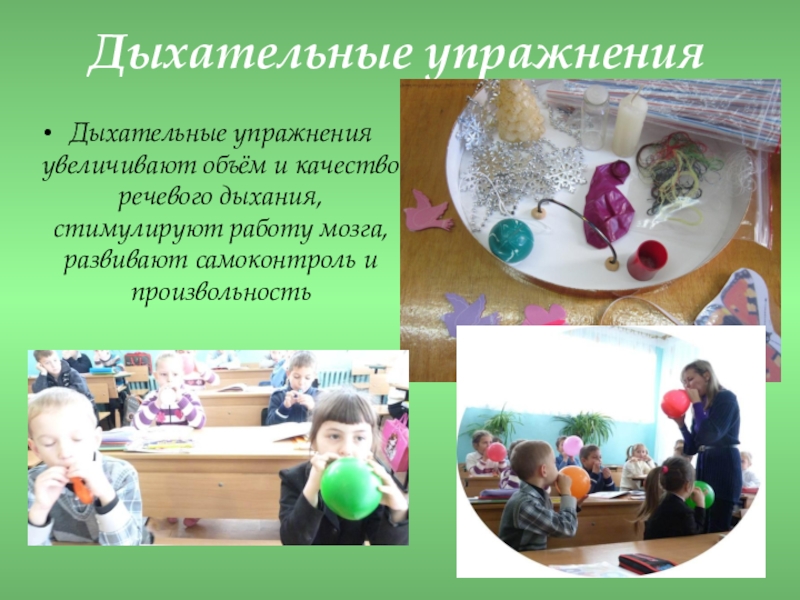 Дыхательные упражнения

• Дыхательные упражнения увеличивают объём и качество речевого дыхания, стимулируют работу мозга, развивают самоконтроль и произвольность